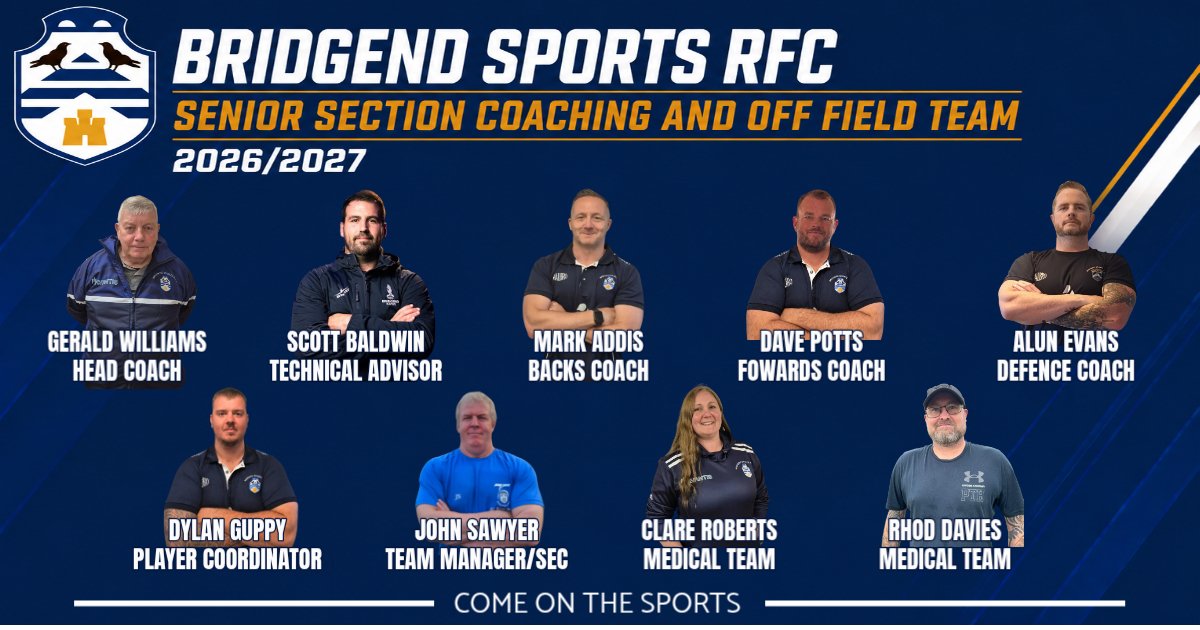 BRIDGEND SPORTS RFC
SENIOR SECTION COACHING AND OFF FIELD TEAM
2026/2027

GERALD WILLIAMS
HEAD COACH

SCOTT BALDWIN
TECHNICAL ADVISOR

MARK ADDIS
BACKS COACH

DAVE POTTS
FOWARDS COACH

ALUN EVANS
DEFENCE COACH

DYLAN GUPPY
PLAYER COORDINATOR

JOHN SAWYER
TEAM MANAGER/SEC

CLARE ROBERTS
MEDICAL TEAM

RHOD DAVIES
MEDICAL TEAM

COME ON THE SPORTS